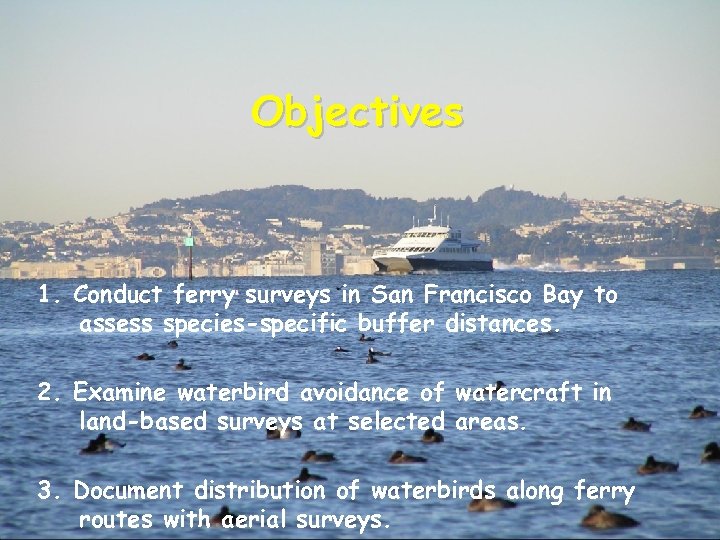 Objectives

1. Conduct ferry surveys in San Francisco Bay to assess species-specific buffer distances.

2. Examine waterbird avoidance of watercraft in land-based surveys at selected areas.

3. Document distribution of waterbirds along ferry routes with aerial surveys.